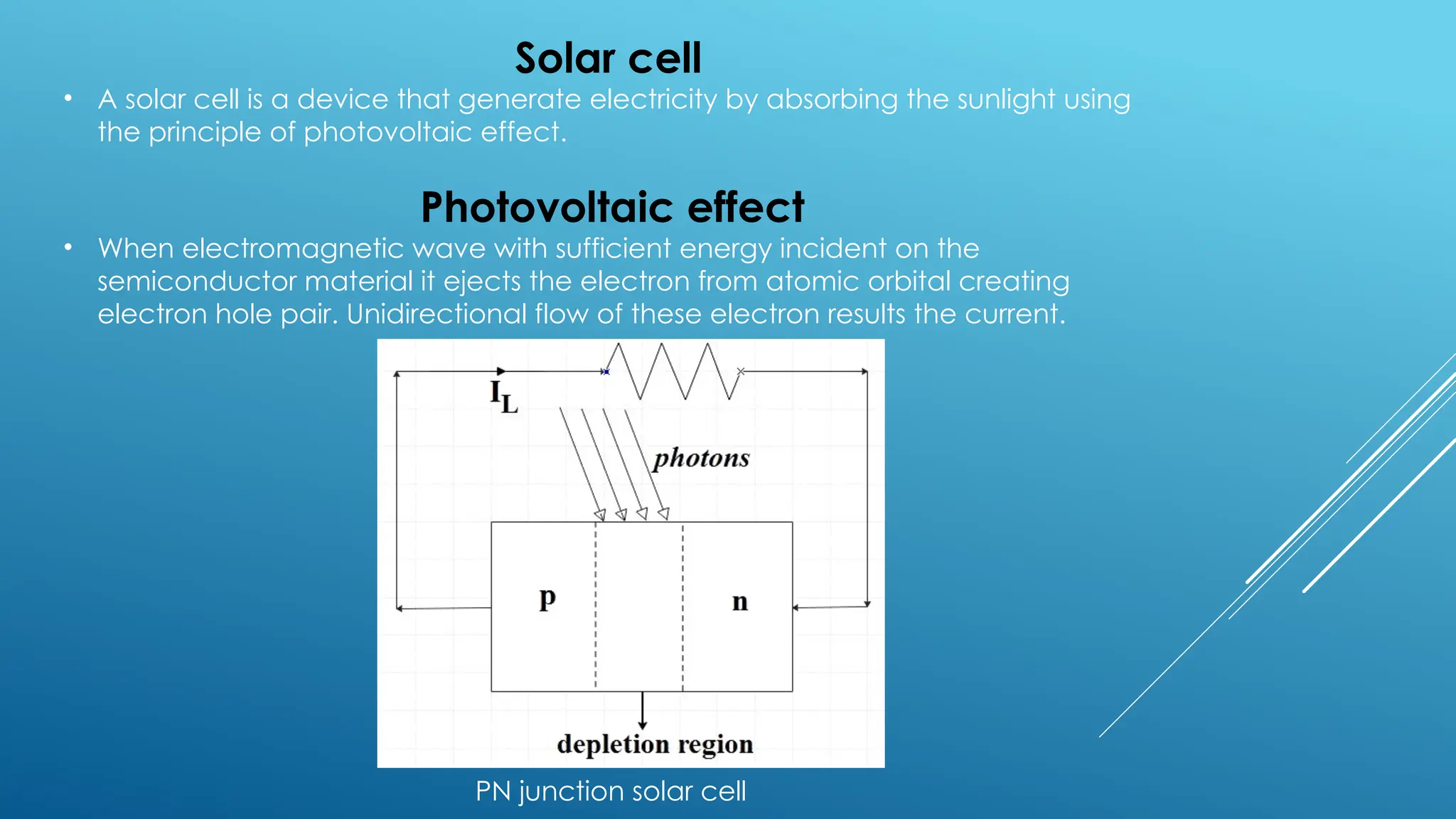 Solar cell

• A solar cell is a device that generate electricity by absorbing the sunlight using the principle of photovoltaic effect.

Photovoltaic effect

• When electromagnetic wave with sufficient energy incident on the semiconductor material it ejects the electron from atomic orbital creating electron hole pair. Unidirectional flow of these electron results the current.

$I_L$

photons

p

n

depletion region

PN junction solar cell